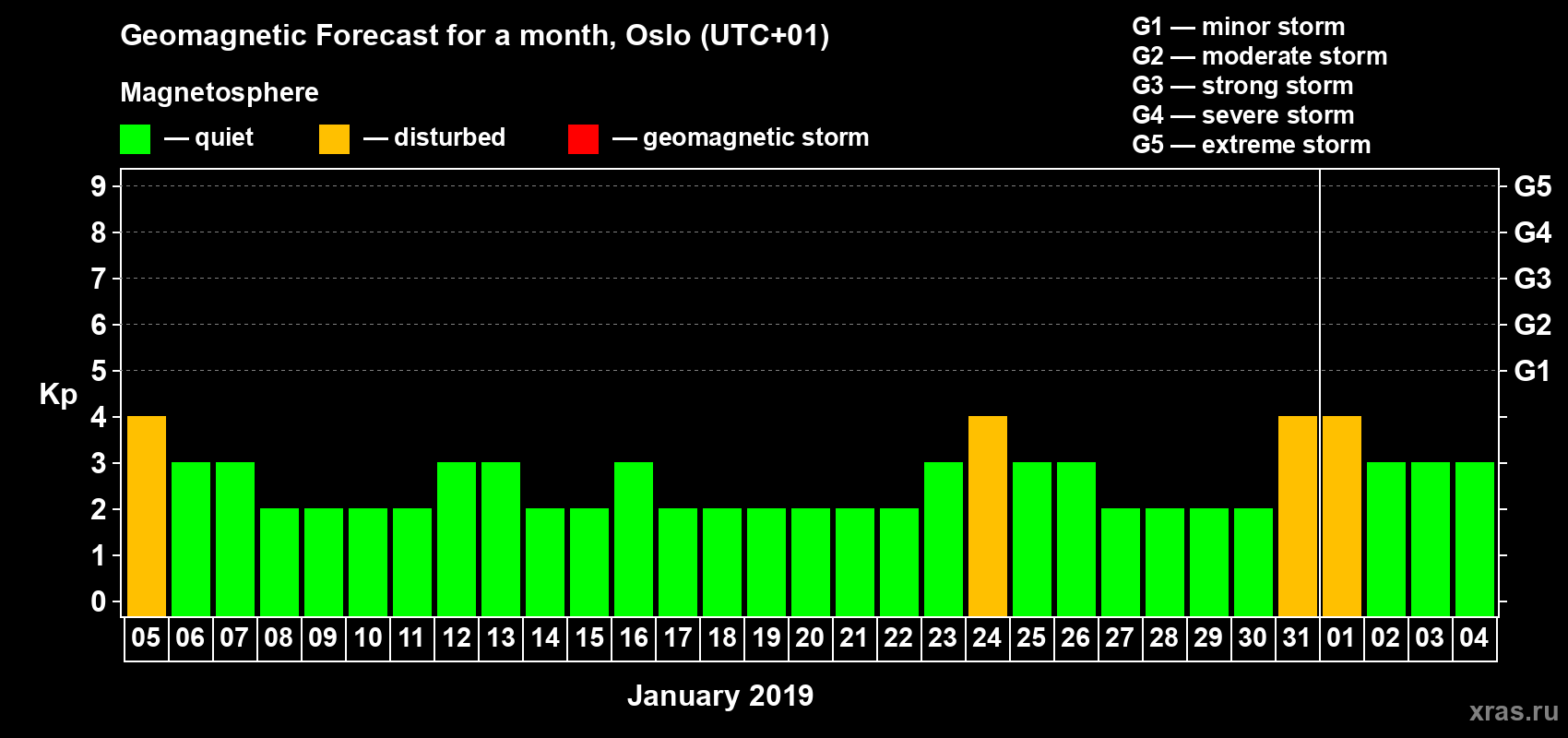 Geomagnetic Forecast for a month, Oslo (UTC+01)

Magnetosphere

— quiet — disturbed — geomagnetic storm

G1 — minor storm
G2 — moderate storm
G3 — strong storm
G4 — severe storm
G5 — extreme storm

Kp

9 8 7 6 5 4 3 2 1 0

G5 G4 G3 G2 G1

05 06 07 08 09 10 11 12 13 14 15 16 17 18 19 20 21 22 23 24 25 26 27 28 29 30 31 01 02 03 04

January 2019

xras.ru